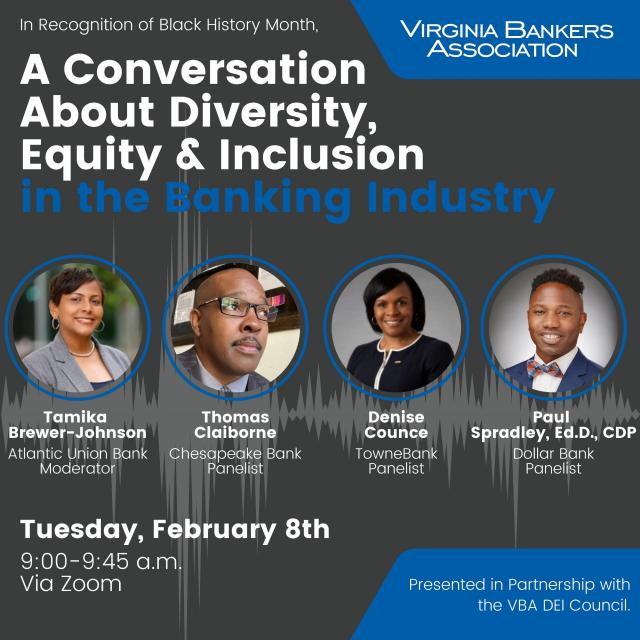 In Recognition of Black History Month,

VIRGINIA BANKERS ASSOCIATION

A Conversation About Diversity, Equity & Inclusion in the Banking Industry

Tamika Brewer-Johnson
Atlantic Union Bank
Moderator

Thomas Claiborne
Chesapeake Bank
Panelist

Denise Counce
TowneBank
Panelist

Paul Spradley, Ed.D., CDP
Dollar Bank
Panelist

Tuesday, February 8th
9:00-9:45 a.m.
Via Zoom

Presented in Partnership with the VBA DEI Council.